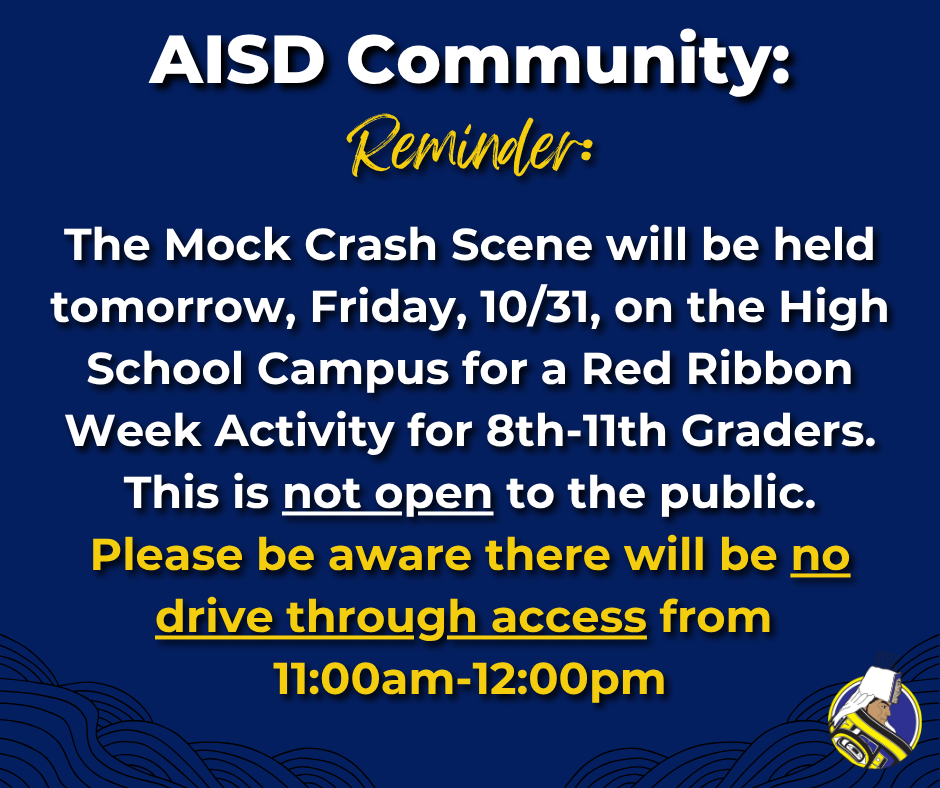 AISD Community:

Reminder:

The Mock Crash Scene will be held tomorrow, Friday, 10/31, on the High School Campus for a Red Ribbon Week Activity for 8th-11th Graders. This is not open to the public.

Please be aware there will be no drive through access from 11:00am-12:00pm